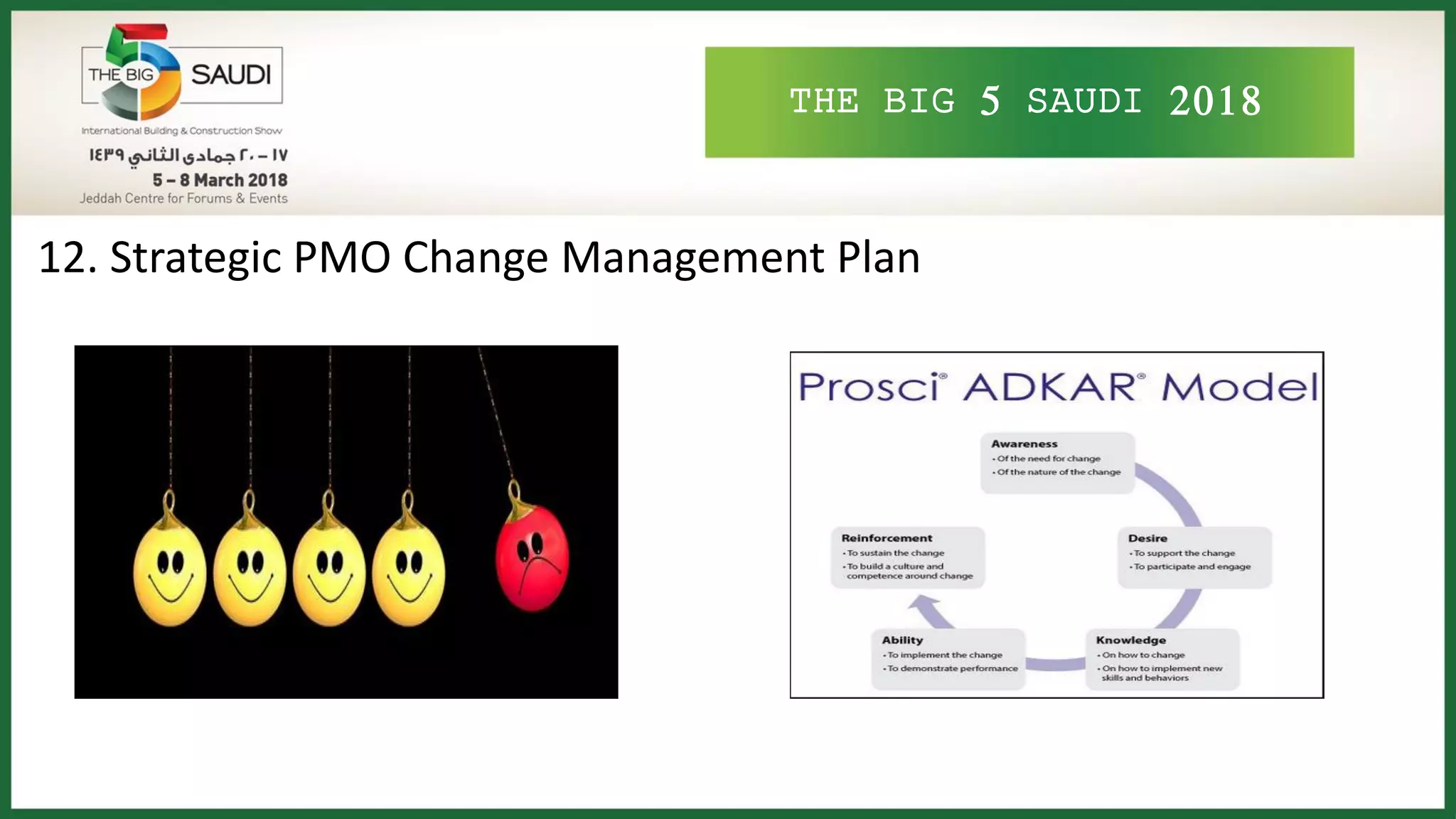 THE BIG 5 SAUDI

International Building & Construction Show

١٧ – ٢٠ جمادى الثاني ١٤٣٩

5 – 8 March 2018

Jeddah Centre for Forums & Events

THE BIG 5 SAUDI 2018

12. Strategic PMO Change Management Plan

Prosci® ADKAR® Model

Awareness
• Of the need for change
• Of the nature of the change

Desire
• To support the change
• To participate and engage

Knowledge
• On how to change
• On how to implement new skills and behaviors

Ability
• To implement the change
• To demonstrate performance

Reinforcement
• To sustain the change
• To build a culture and competence around change